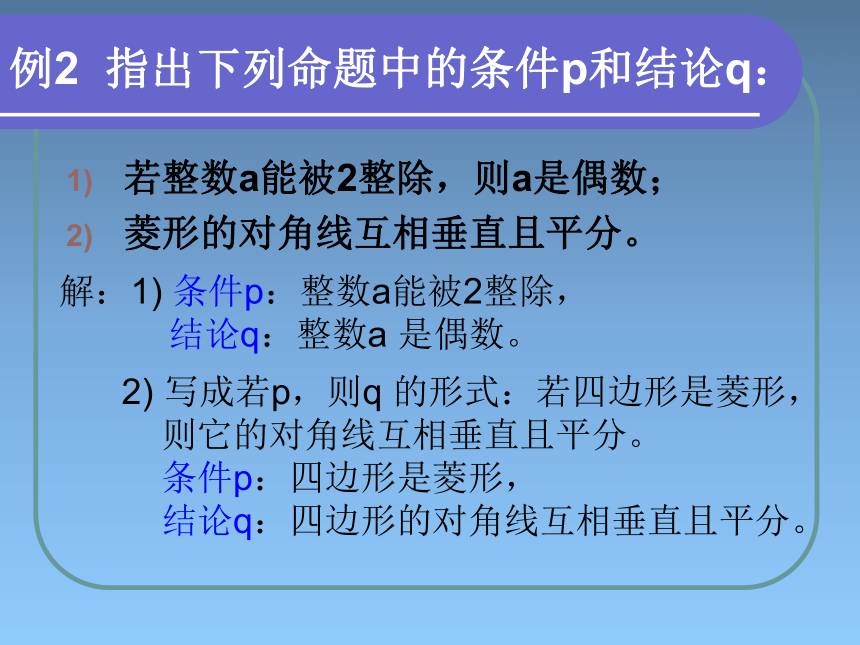 例2 指出下列命题中的条件p和结论q：

1) 若整数a能被2整除，则a是偶数；
2) 菱形的对角线互相垂直且平分。

解：1) 条件p：整数a能被2整除，
结论q：整数a 是偶数。

2) 写成若p，则q 的形式：若四边形是菱形，则它的对角线互相垂直且平分。
条件p：四边形是菱形，
结论q：四边形的对角线互相垂直且平分。